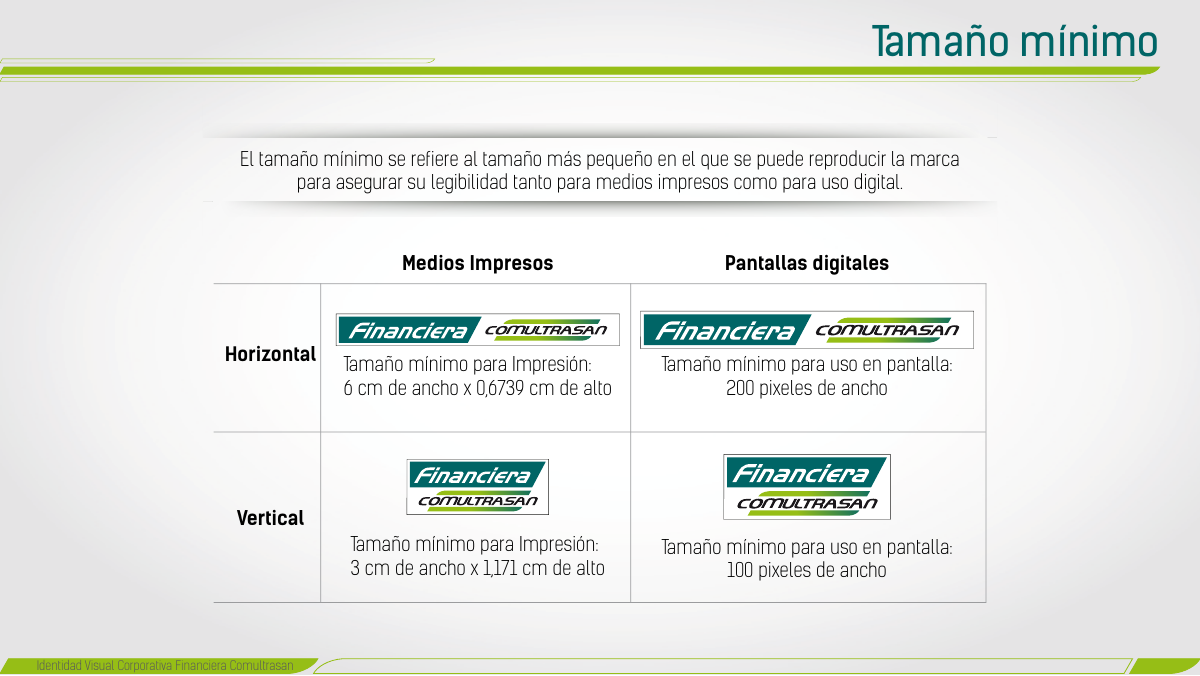 Tamaño mínimo

El tamaño mínimo se refiere al tamaño más pequeño en el que se puede reproducir la marca para asegurar su legibilidad tanto para medios impresos como para uso digital.

| | Medios Impresos | Pantallas digitales |
|---|---|---|
| Horizontal | Financiera COMULTRASAN Tamaño mínimo para Impresión: 6 cm de ancho x 0,6739 cm de alto | Financiera COMULTRASAN Tamaño mínimo para uso en pantalla: 200 pixeles de ancho |
| Vertical | Financiera COMULTRASAN Tamaño mínimo para Impresión: 3 cm de ancho x 1,171 cm de alto | Financiera COMULTRASAN Tamaño mínimo para uso en pantalla: 100 pixeles de ancho |

Identidad Visual Corporativa Financiera Comultrasan